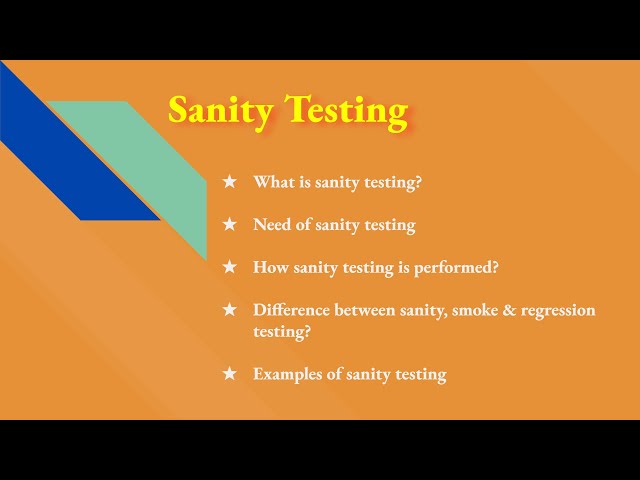 Sanity Testing

★ What is sanity testing?

★ Need of sanity testing

★ How sanity testing is performed?

★ Difference between sanity, smoke & regression testing?

★ Examples of sanity testing